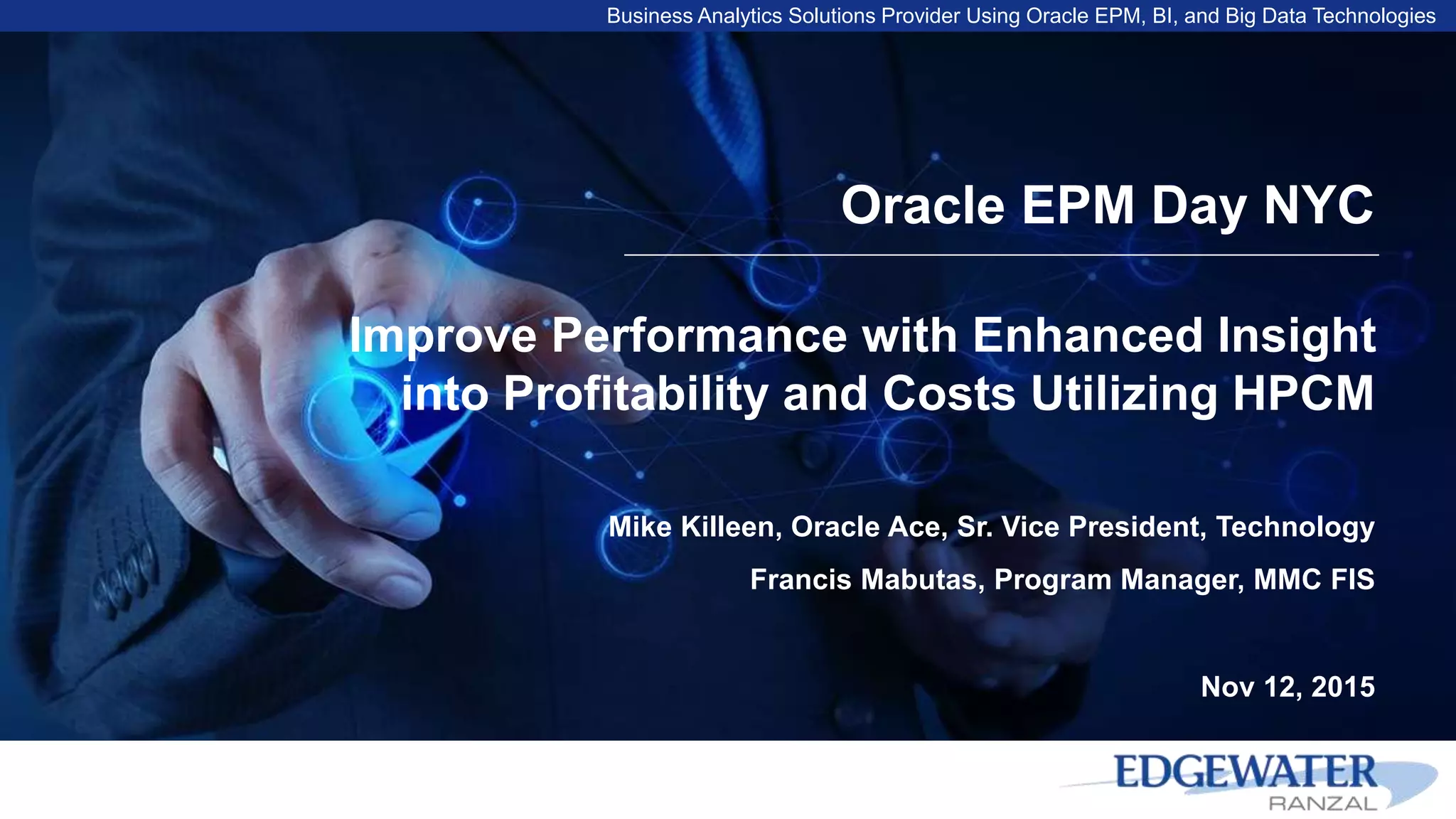 Business Analytics Solutions Provider Using Oracle EPM, BI, and Big Data Technologies

Oracle EPM Day NYC

Improve Performance with Enhanced Insight into Profitability and Costs Utilizing HPCM

Mike Killeen, Oracle Ace, Sr. Vice President, Technology

Francis Mabutas, Program Manager, MMC FIS

Nov 12, 2015

EDGEWATER
RANZAL